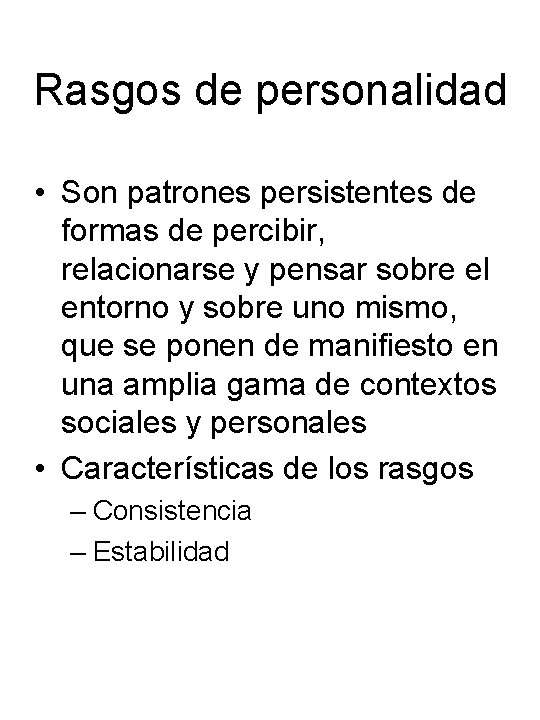 Rasgos de personalidad

• Son patrones persistentes de formas de percibir, relacionarse y pensar sobre el entorno y sobre uno mismo, que se ponen de manifiesto en una amplia gama de contextos sociales y personales
• Características de los rasgos
– Consistencia
– Estabilidad